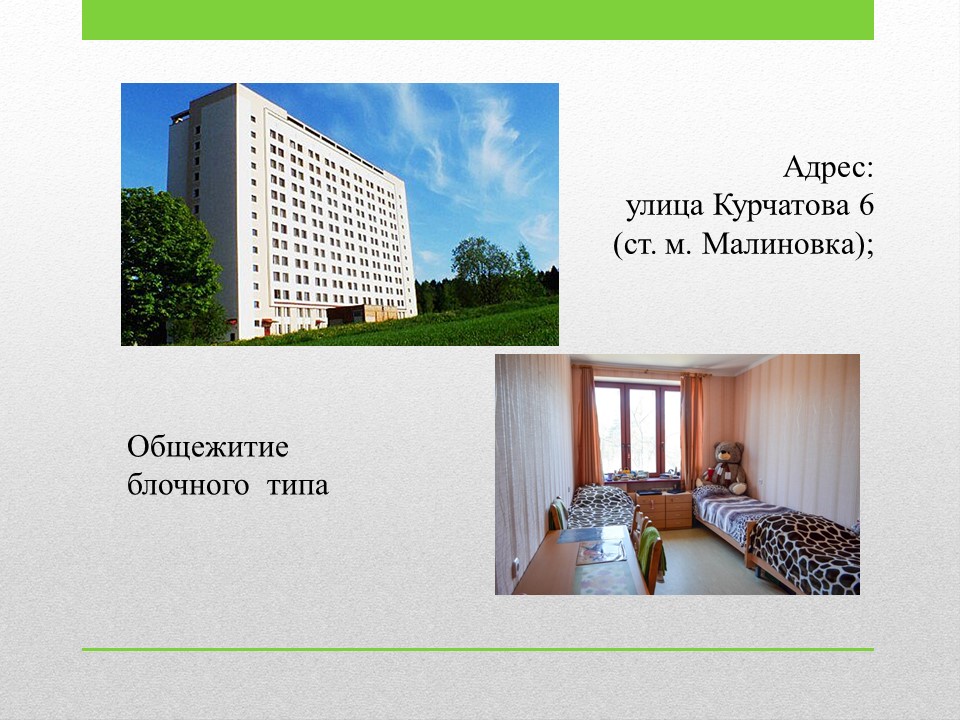 Адрес:
улица Курчатова 6
(ст. м. Малиновка);

Общежитие
блочного типа